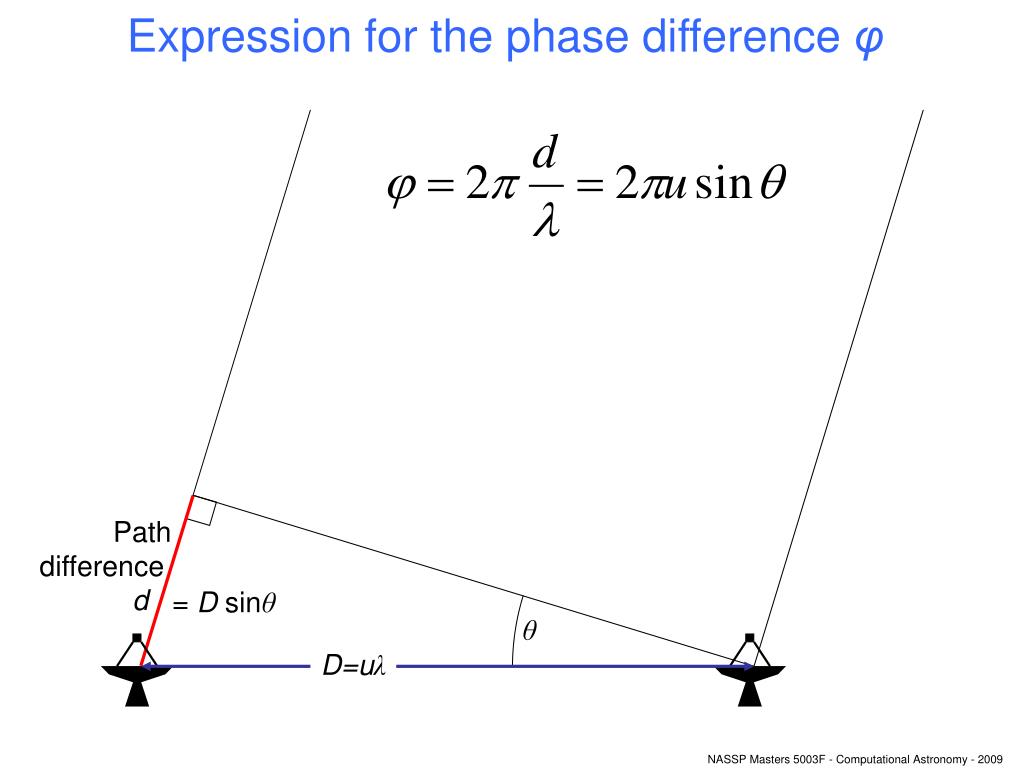 Expression for the phase difference $\varphi$

$\varphi = 2\pi \frac{d}{\lambda} = 2\pi u \sin\theta$

Path difference $d$ = $D \sin\theta$

$\theta$

$D=u\lambda$

NASSP Masters 5003F - Computational Astronomy - 2009